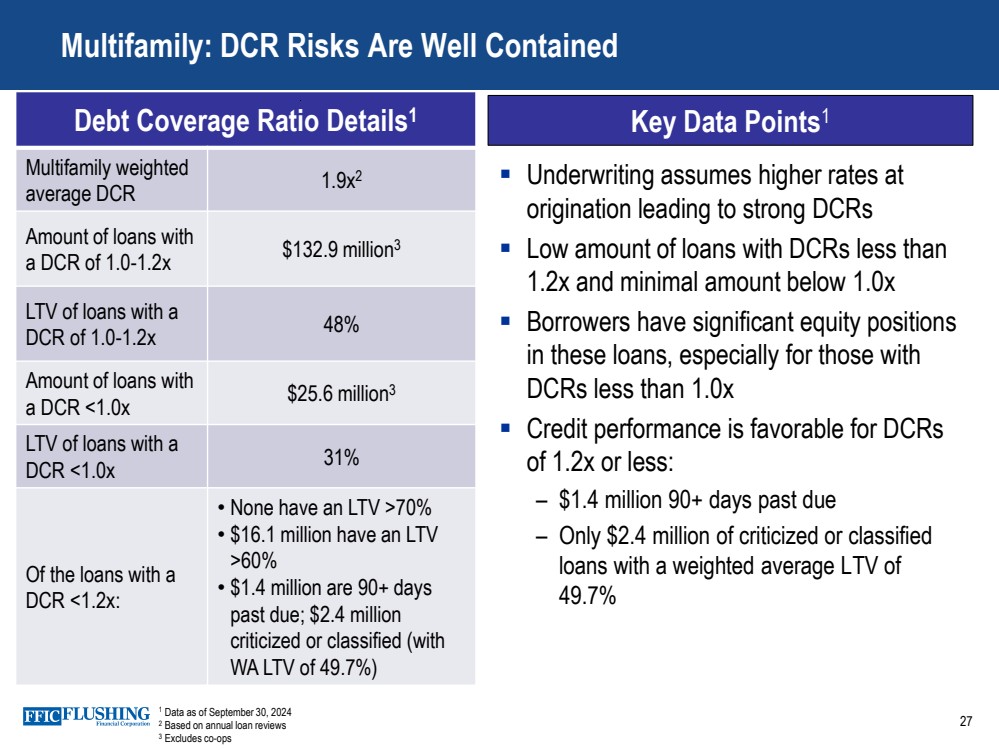 Multifamily: DCR Risks Are Well Contained

| Debt Coverage Ratio Details$^1$ | |
|---|---|
| Multifamily weighted average DCR | 1.9x$^2$ |
| Amount of loans with a DCR of 1.0-1.2x | \$132.9 million$^3$ |
| LTV of loans with a DCR of 1.0-1.2x | 48% |
| Amount of loans with a DCR <1.0x | \$25.6 million$^3$ |
| LTV of loans with a DCR <1.0x | 31% |
| Of the loans with a DCR <1.2x: | • None have an LTV >70% • \$16.1 million have an LTV >60% • \$1.4 million are 90+ days past due; \$2.4 million criticized or classified (with WA LTV of 49.7%) |

Key Data Points$^1$

▪ Underwriting assumes higher rates at origination leading to strong DCRs
▪ Low amount of loans with DCRs less than 1.2x and minimal amount below 1.0x
▪ Borrowers have significant equity positions in these loans, especially for those with DCRs less than 1.0x
▪ Credit performance is favorable for DCRs of 1.2x or less:
– \$1.4 million 90+ days past due
– Only \$2.4 million of criticized or classified loans with a weighted average LTV of 49.7%

FFIC FLUSHING Financial Corporation

$^1$ Data as of September 30, 2024
$^2$ Based on annual loan reviews
$^3$ Excludes co-ops

27